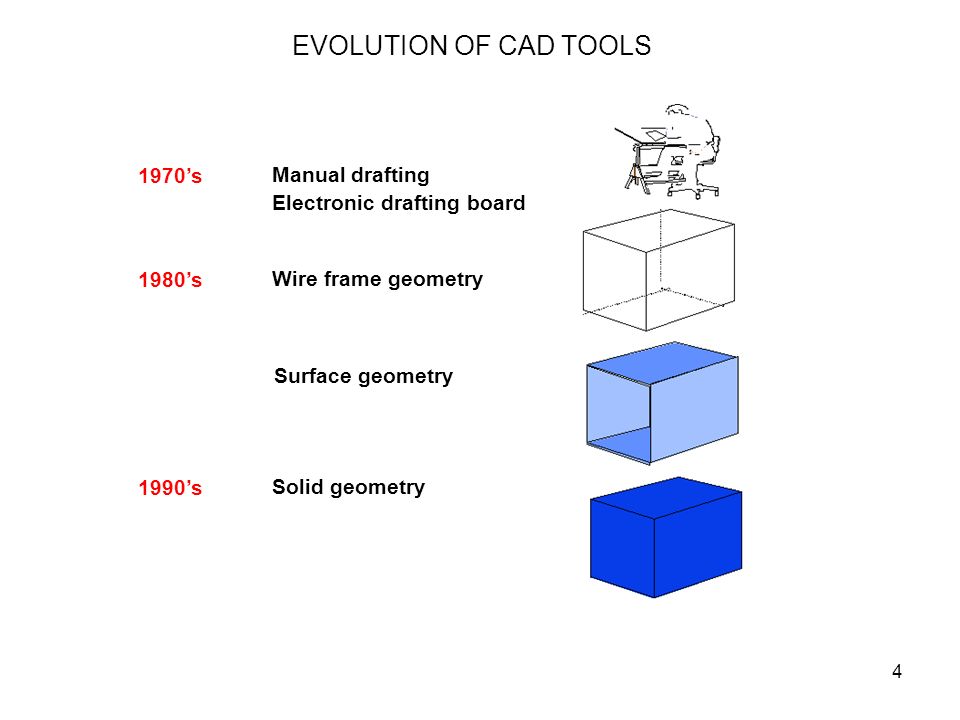 EVOLUTION OF CAD TOOLS

1970’s Manual drafting
Electronic drafting board

1980’s Wire frame geometry

Surface geometry

1990’s Solid geometry

4